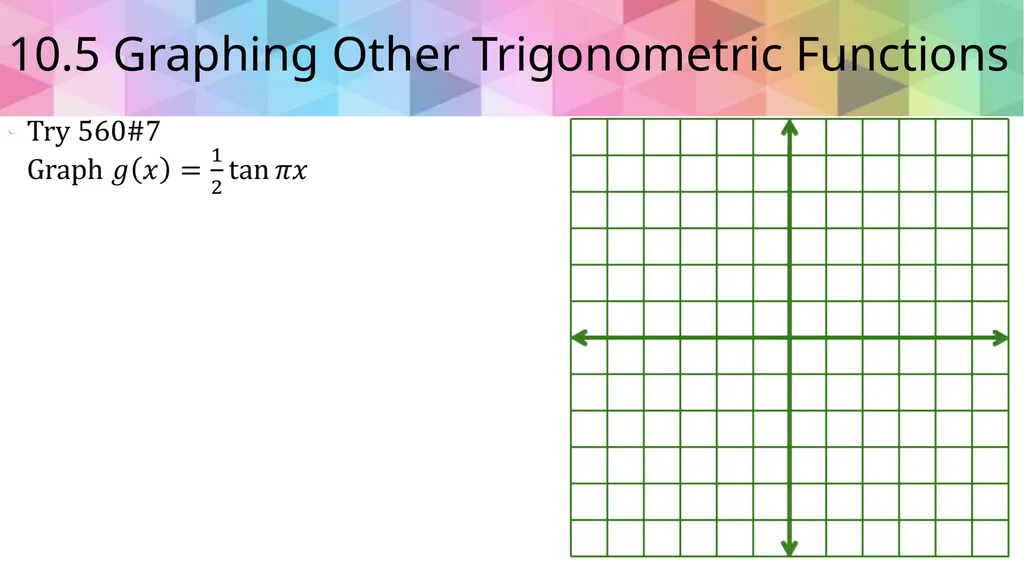 10.5 Graphing Other Trigonometric Functions

Try 560#7
Graph $g(x) = \frac{1}{2} \tan \pi x$